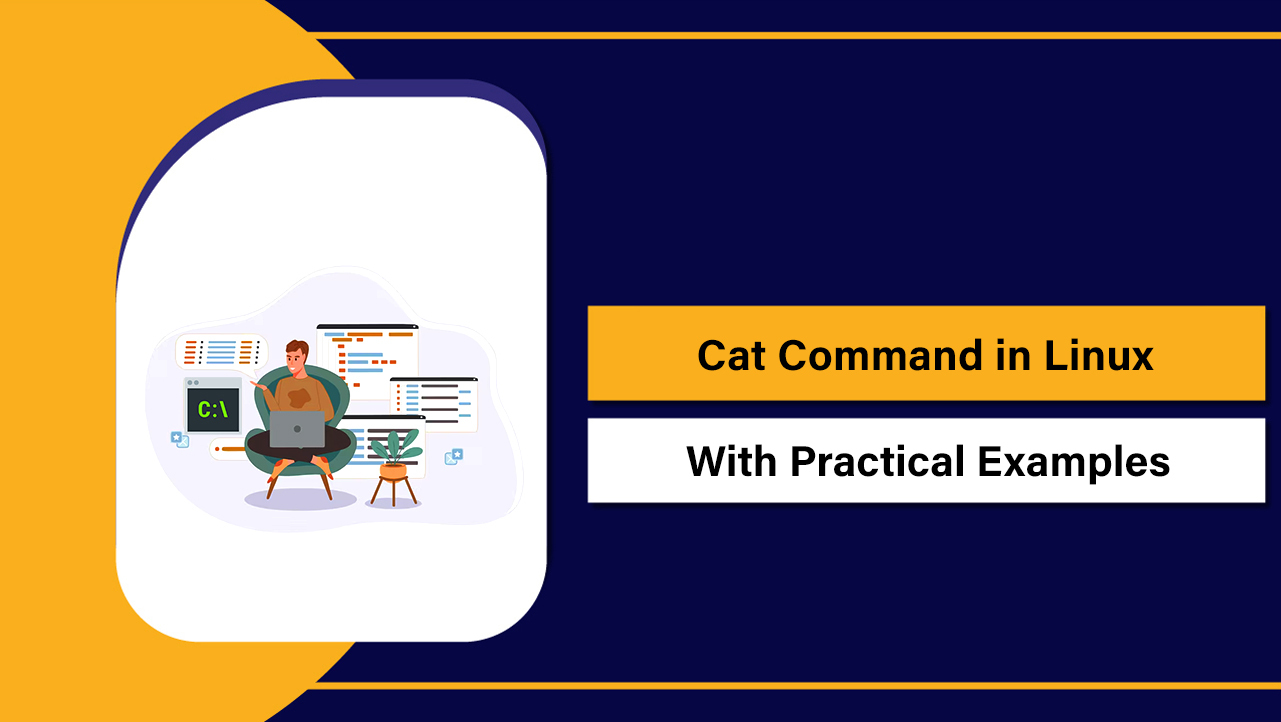 C:\

Cat Command in Linux

With Practical Examples